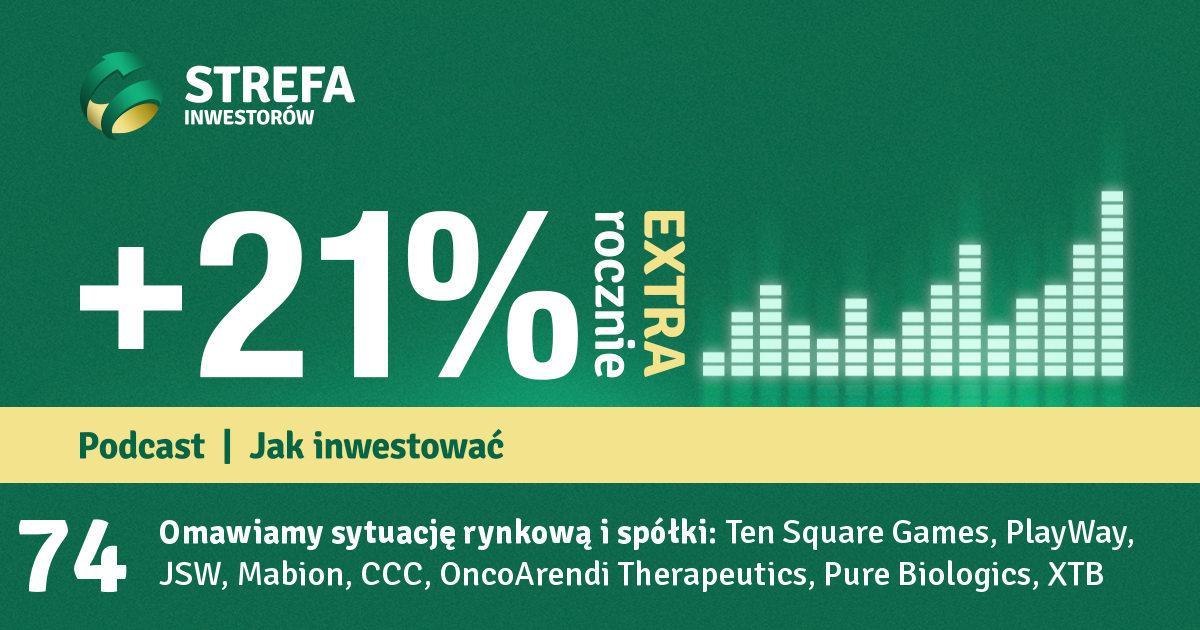 STREFA
INWESTORÓW

+21%
rocznie
EXTRA

Podcast | Jak inwestować

74

Omawiamy sytuację rynkową i spółki: Ten Square Games, PlayWay, JSW, Mabion, CCC, OncoArendi Therapeutics, Pure Biologics, XTB